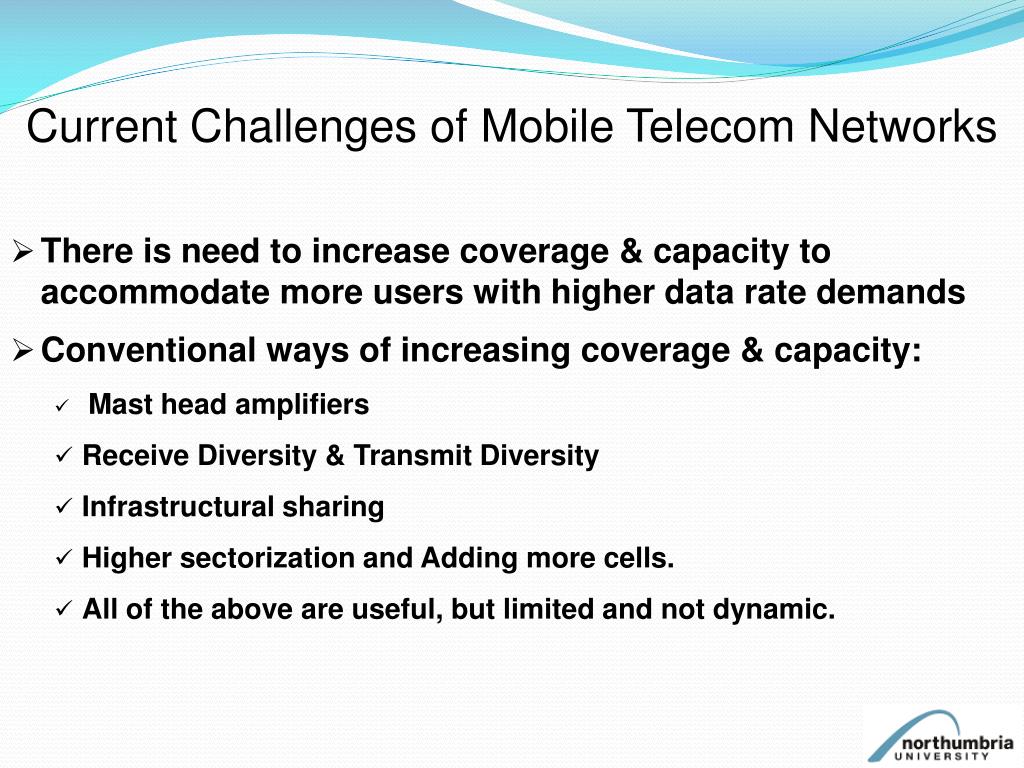 Current Challenges of Mobile Telecom Networks

➢ There is need to increase coverage & capacity to accommodate more users with higher data rate demands

➢ Conventional ways of increasing coverage & capacity:

✓ Mast head amplifiers

✓ Receive Diversity & Transmit Diversity

✓ Infrastructural sharing

✓ Higher sectorization and Adding more cells.

✓ All of the above are useful, but limited and not dynamic.

northumbria UNIVERSITY